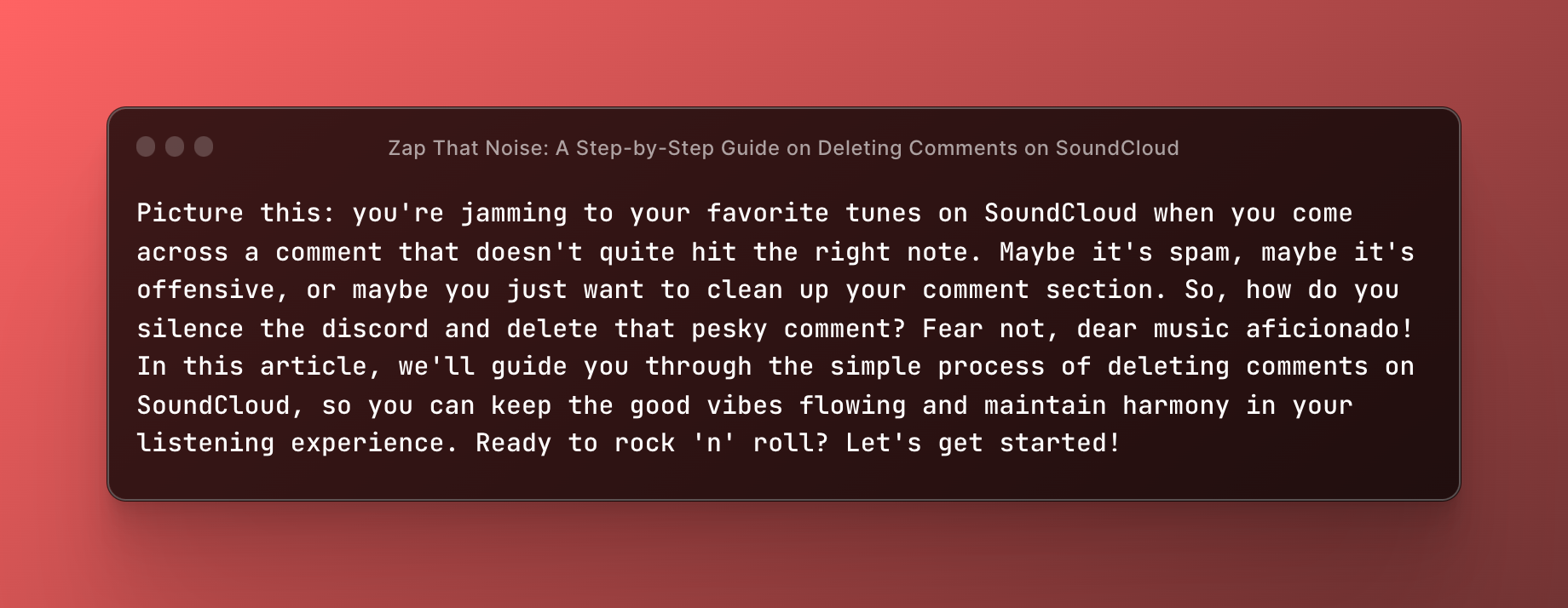 Zap That Noise: A Step-by-Step Guide on Deleting Comments on SoundCloud

Picture this: you're jamming to your favorite tunes on SoundCloud when you come across a comment that doesn't quite hit the right note. Maybe it's spam, maybe it's offensive, or maybe you just want to clean up your comment section. So, how do you silence the discord and delete that pesky comment? Fear not, dear music aficionado! In this article, we'll guide you through the simple process of deleting comments on SoundCloud, so you can keep the good vibes flowing and maintain harmony in your listening experience. Ready to rock 'n' roll? Let's get started!